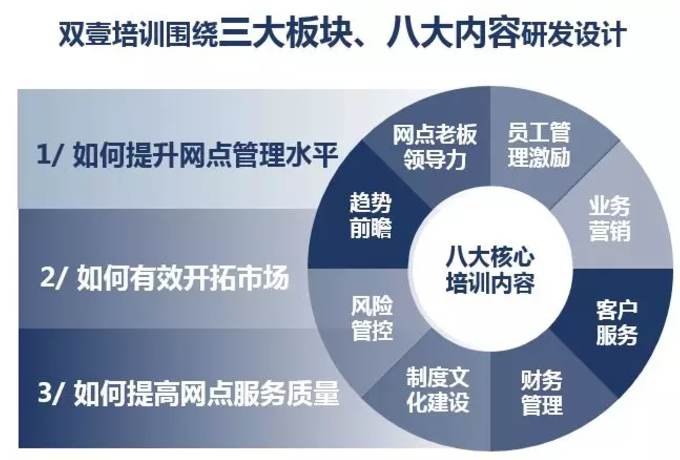 双壹培训围绕三大板块、八大内容研发设计

1/ 如何提升网点管理水平

2/ 如何有效开拓市场

3/ 如何提高网点服务质量

网点老板领导力

员工管理激励

业务营销

客户服务

财务管理

制度文化建设

风险管控

趋势前瞻

八大核心培训内容